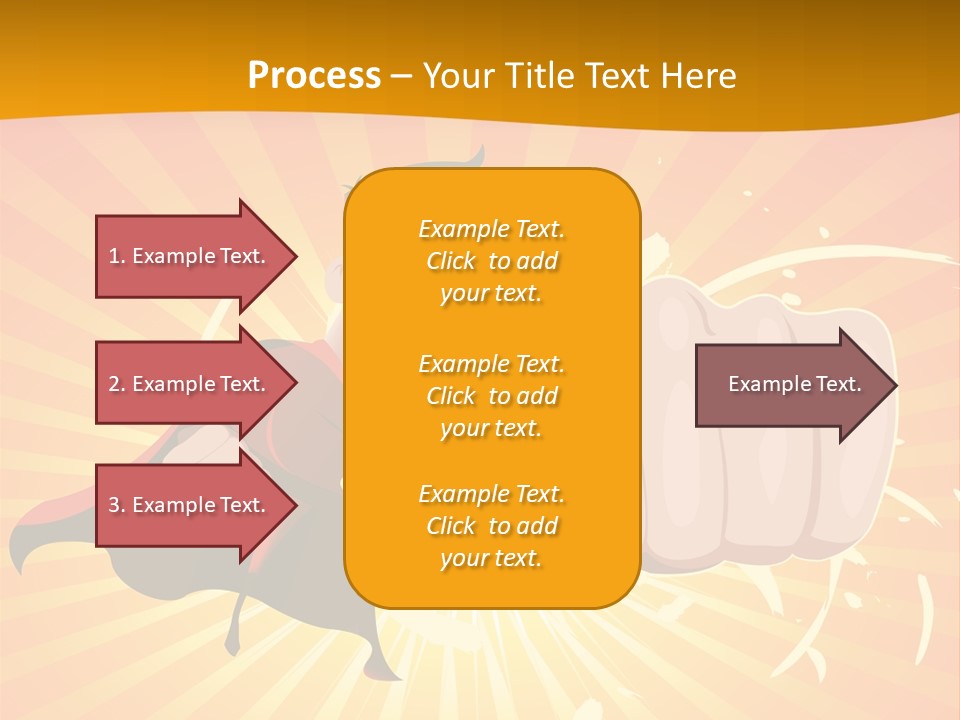 Process – Your Title Text Here

1. Example Text.

2. Example Text.

3. Example Text.

Example Text. Click to add your text.

Example Text. Click to add your text.

Example Text. Click to add your text.

Example Text.